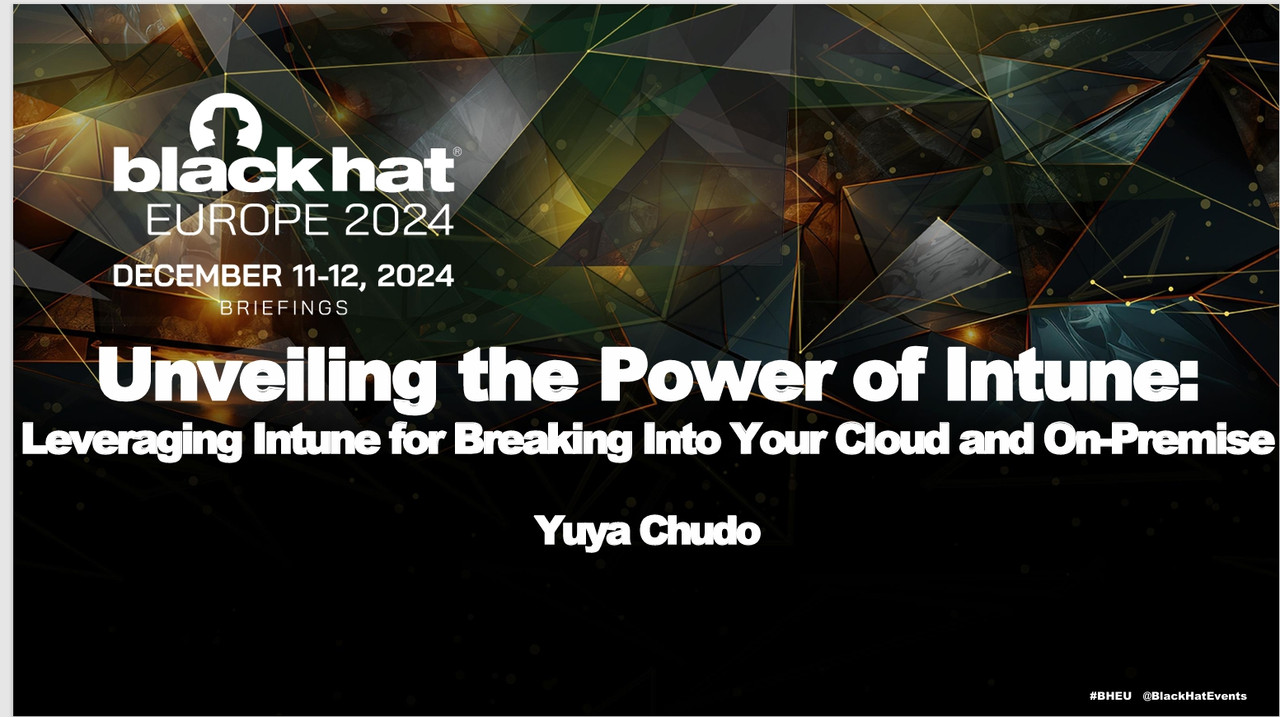 black hat®
EUROPE 2024
DECEMBER 11-12, 2024
BRIEFINGS

Unveiling the Power of Intune:
Leveraging Intune for Breaking Into Your Cloud and On-Premise

Yuya Chudo

#BHEU @BlackHatEvents